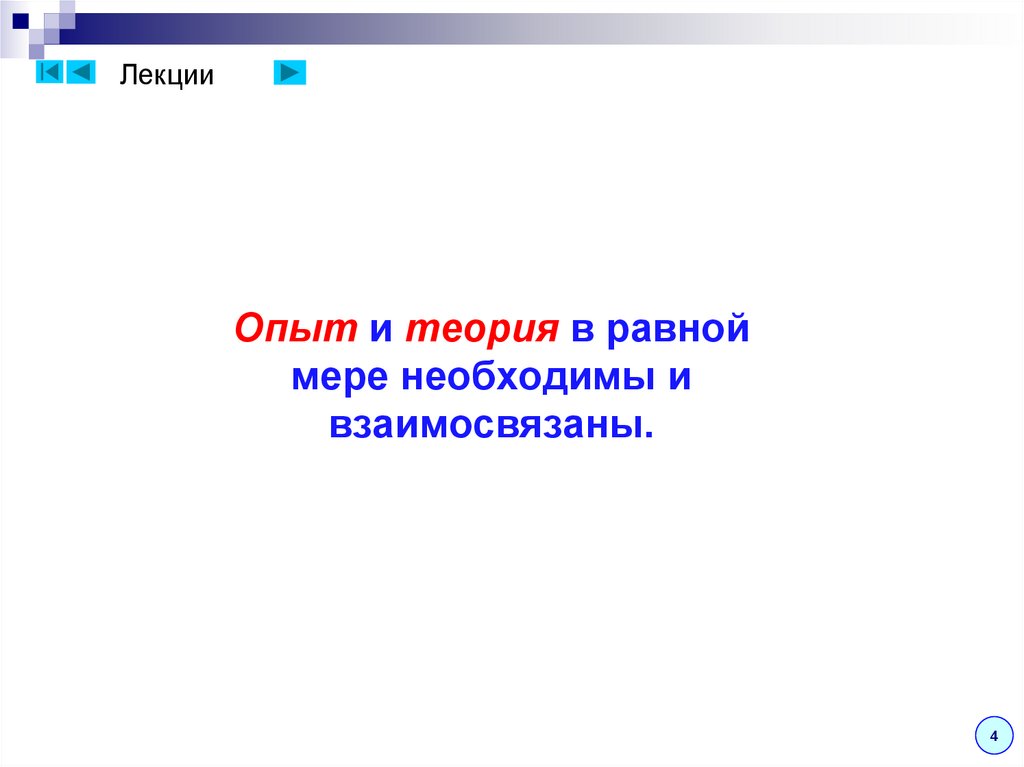 Лекции

Опыт и теория в равной мере необходимы и взаимосвязаны.

4